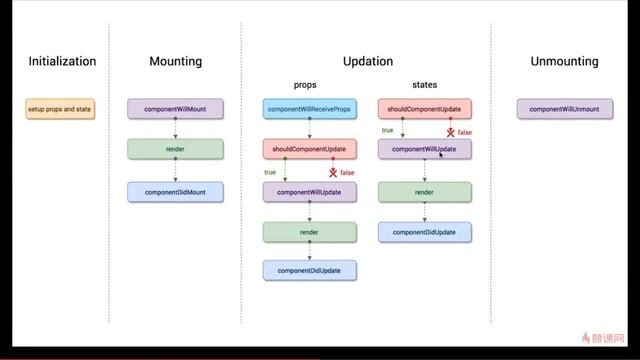 Initialization

setup props and state

Mounting

componentWillMount

render

componentDidMount

Updation

props

componentWillReceiveProps

shouldComponentUpdate

true

false

componentWillUpdate

render

componentDidUpdate

states

shouldComponentUpdate

true

false

componentWillUpdate

render

componentDidUpdate

Unmounting

componentWillUnmount

慕课网